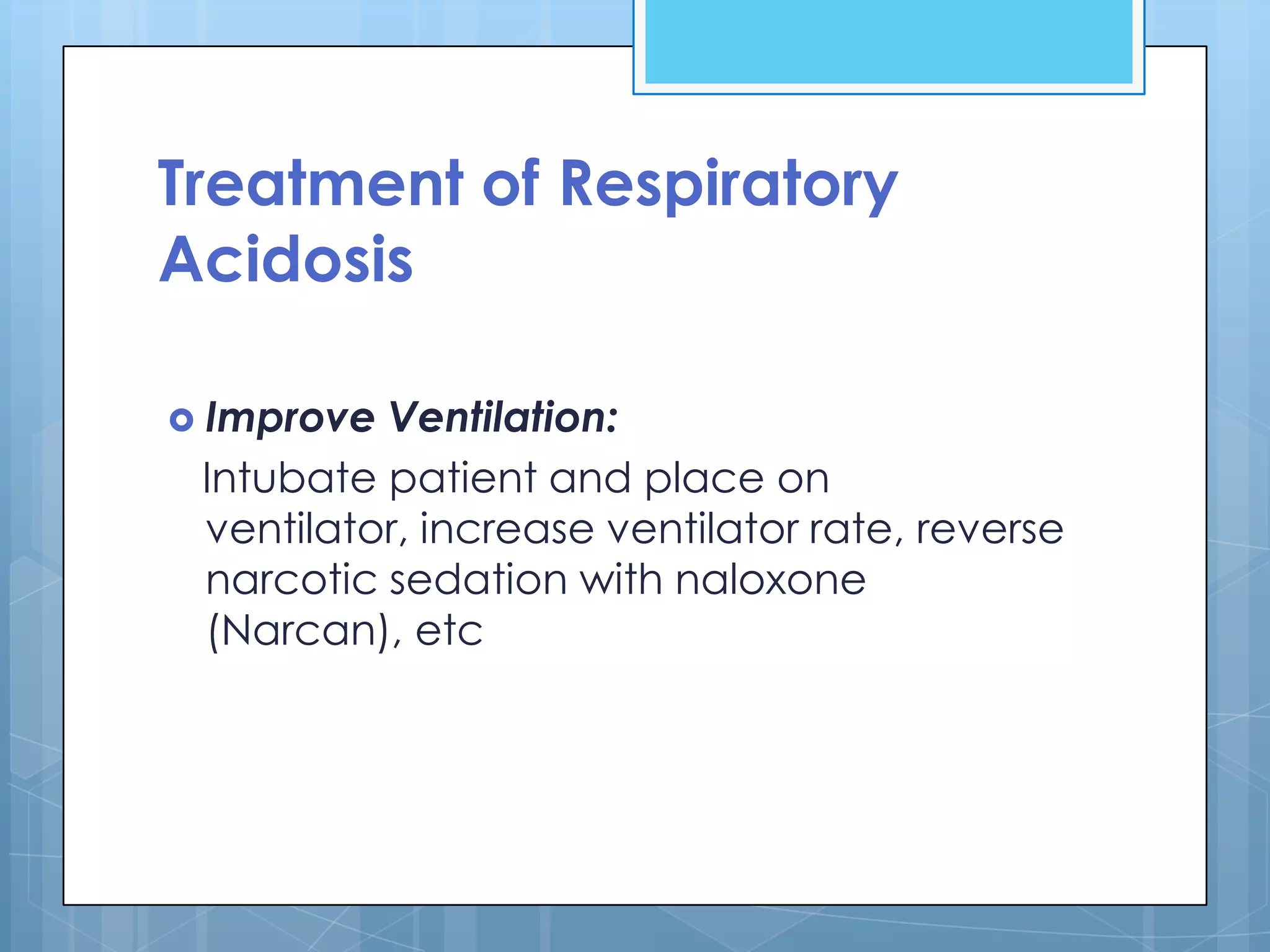 Treatment of Respiratory Acidosis

Improve Ventilation:
Intubate patient and place on ventilator, increase ventilator rate, reverse narcotic sedation with naloxone (Narcan), etc